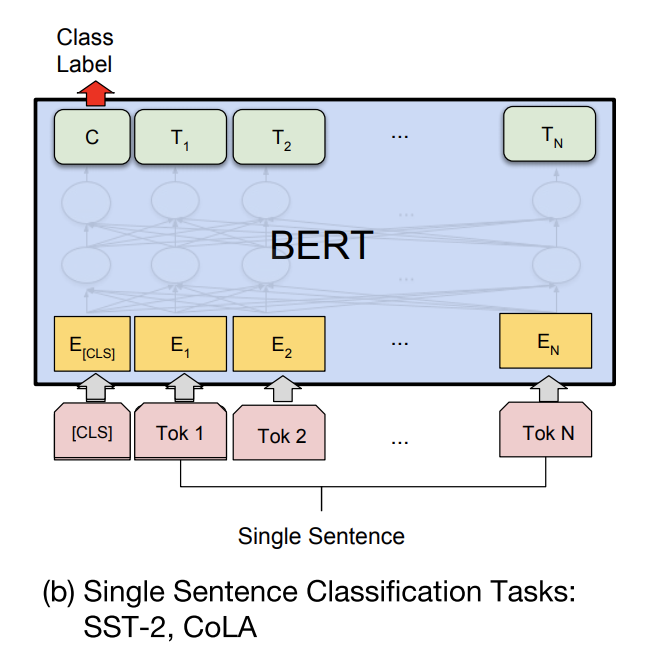 Class Label

C $T_1$ $T_2$ ... $T_N$

BERT

$E_{[CLS]}$ $E_1$ $E_2$ ... $E_N$

[CLS] Tok 1 Tok 2 ... Tok N

Single Sentence

(b) Single Sentence Classification Tasks: SST-2, CoLA